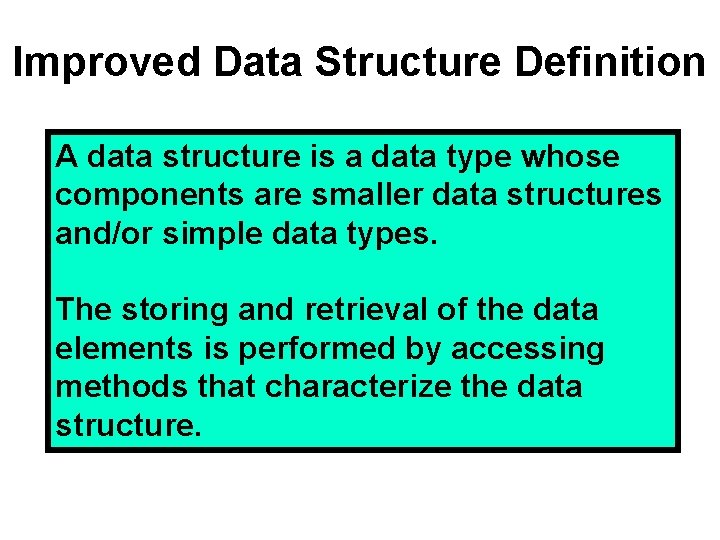 Improved Data Structure Definition

A data structure is a data type whose components are smaller data structures and/or simple data types.

The storing and retrieval of the data elements is performed by accessing methods that characterize the data structure.